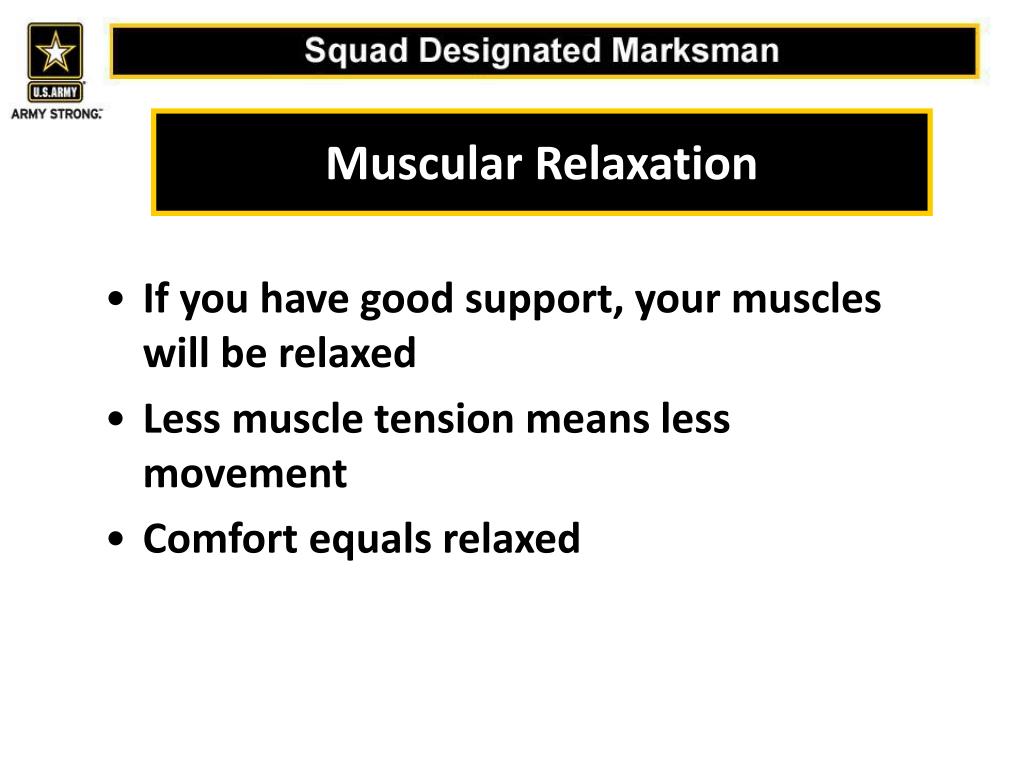 U.S.ARMY
ARMY STRONG.

Squad Designated Marksman

Muscular Relaxation

• If you have good support, your muscles will be relaxed
• Less muscle tension means less movement
• Comfort equals relaxed